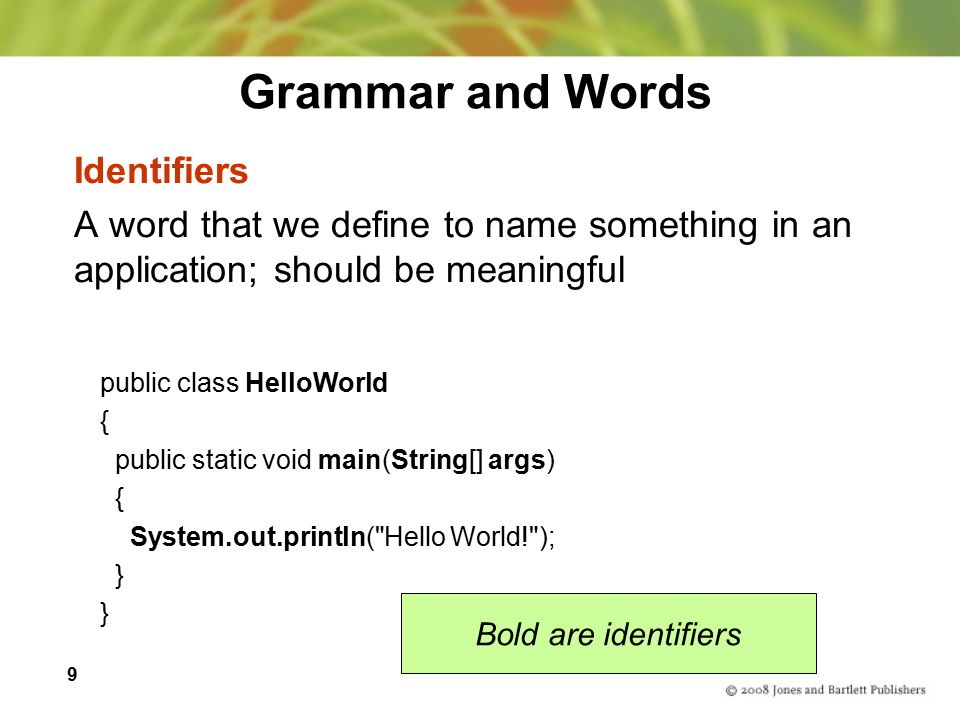 Grammar and Words

Identifiers

A word that we define to name something in an application; should be meaningful

public class HelloWorld
{
public static void main(String[] args)
{
System.out.println("Hello World!");
}
}

Bold are identifiers

9

© 2008 Jones and Bartlett Publishers